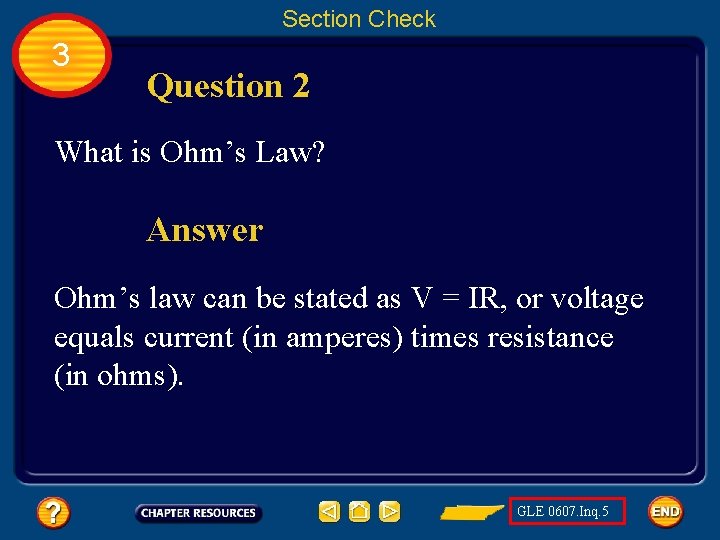 Section Check

3

Question 2

What is Ohm's Law?

Answer

Ohm's law can be stated as $V = IR$, or voltage equals current (in amperes) times resistance (in ohms).

?

CHAPTER RESOURCES

GLE 0607.Inq.5

END